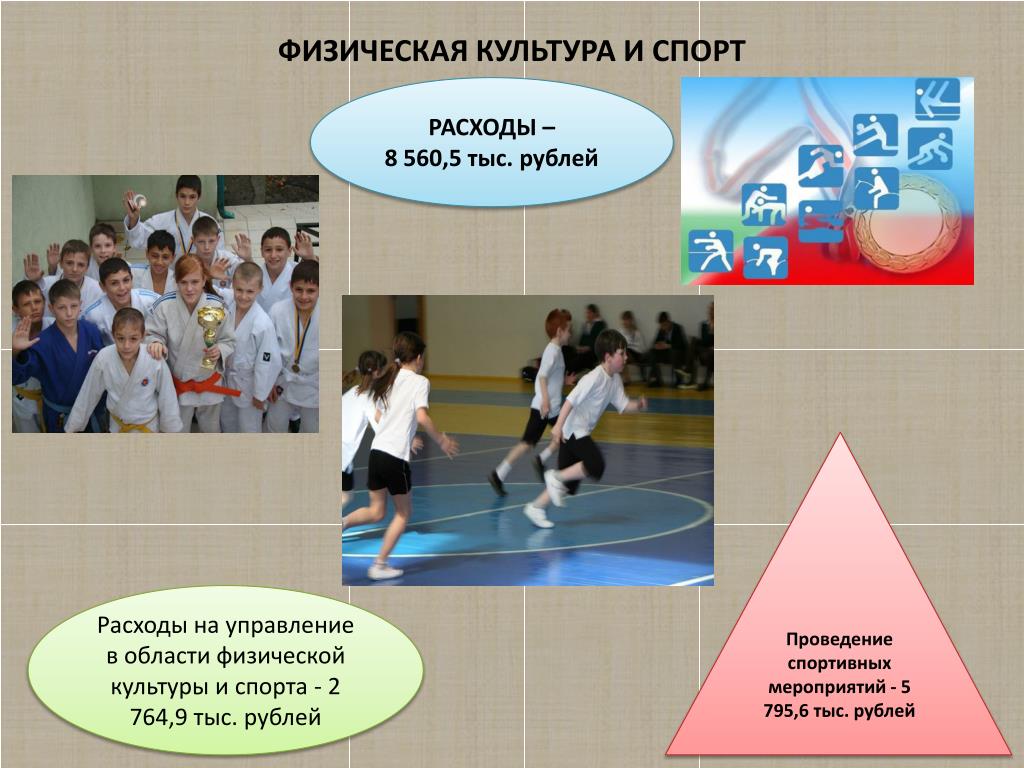 ФИЗИЧЕСКАЯ КУЛЬТУРА И СПОРТ

РАСХОДЫ –
8 560,5 тыс. рублей

Расходы на управление в области физической культуры и спорта - 2 764,9 тыс. рублей

Проведение спортивных мероприятий - 5 795,6 тыс. рублей